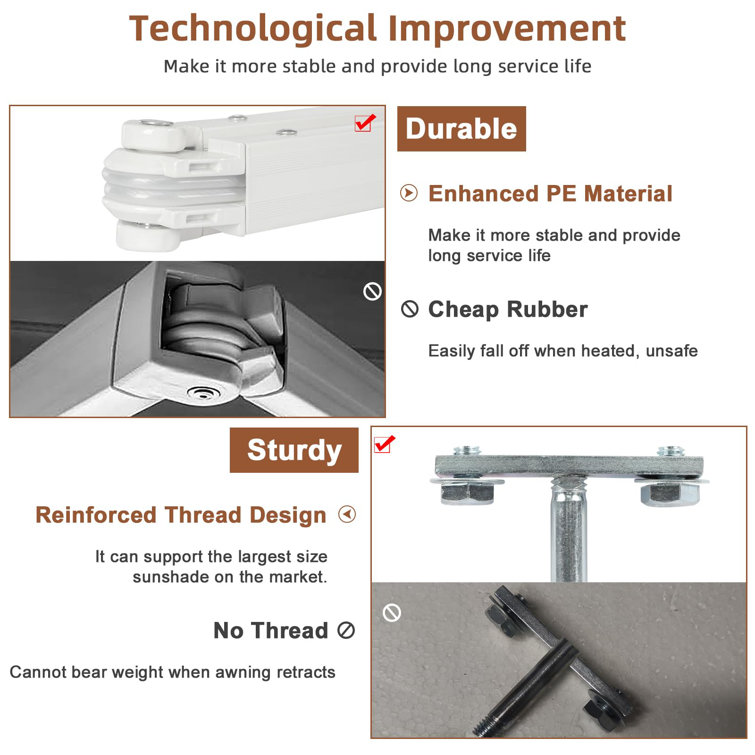 Technological Improvement

Make it more stable and provide long service life

Durable

Enhanced PE Material

Make it more stable and provide long service life

Cheap Rubber

Easily fall off when heated, unsafe

Sturdy

Reinforced Thread Design

It can support the largest size sunshade on the market.

No Thread

Cannot bear weight when awning retracts